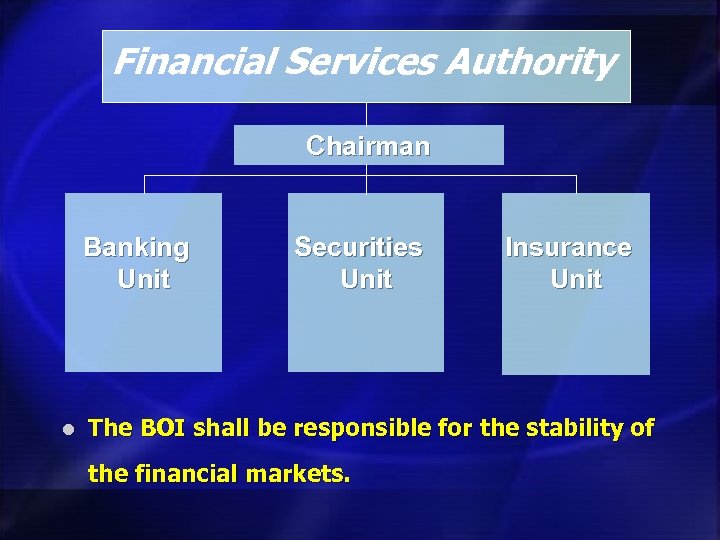 Financial Services Authority

Chairman

Banking Unit

Securities Unit

Insurance Unit

• The BOI shall be responsible for the stability of the financial markets.